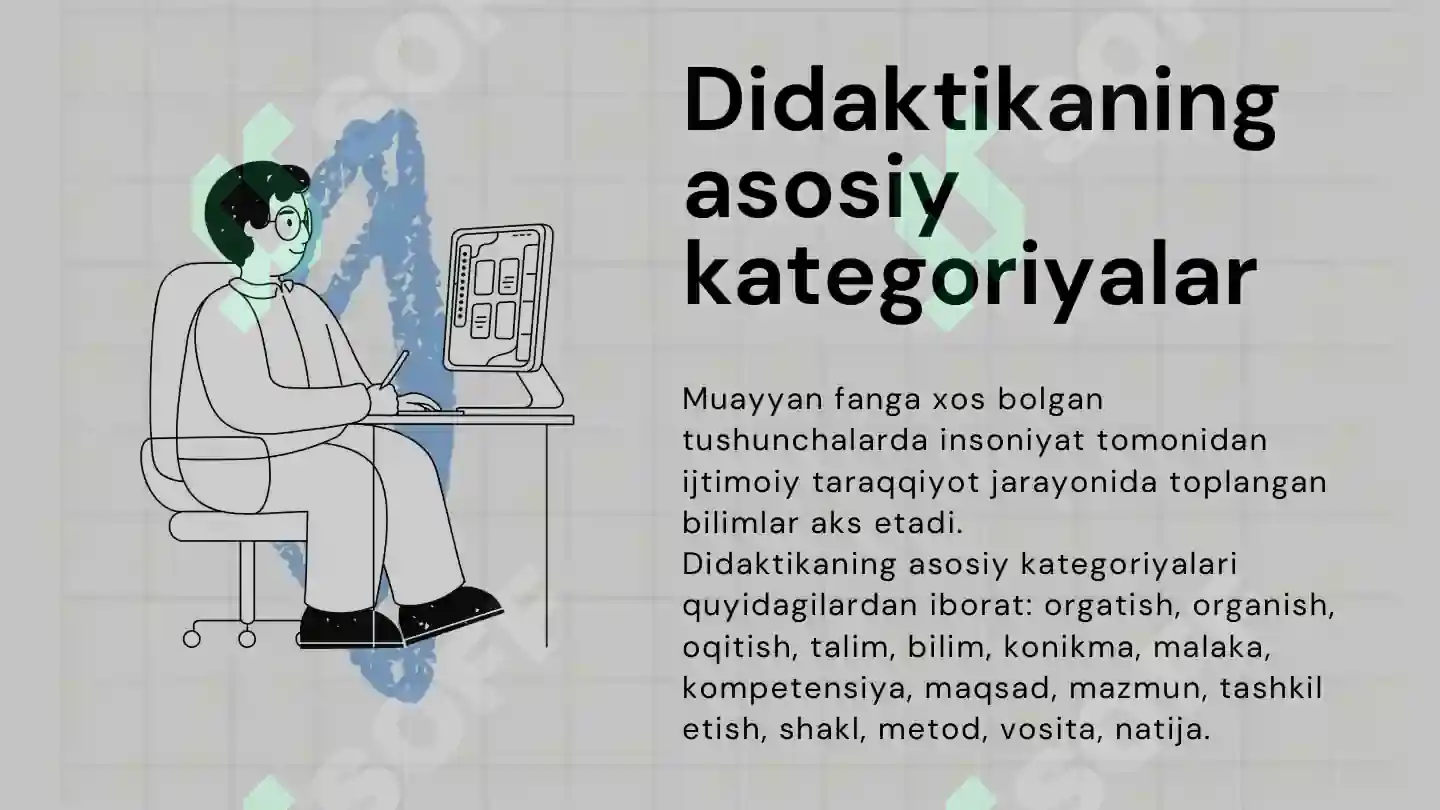 Didaktikaning asosiy kategoriyalar

Muayyan fanga xos bolgan tushunchalarda insoniyat tomonidan ijtimoiy taraqqiyot jarayonida toplangan bilimlar aks etadi.
Didaktikaning asosiy kategoriyalari quyidagilardan iborat: orgatish, organish, oqitish, talim, bilim, konikma, malaka, kompetensiya, maqsad, mazmun, tashkil etish, shakl, metod, vosita, natija.